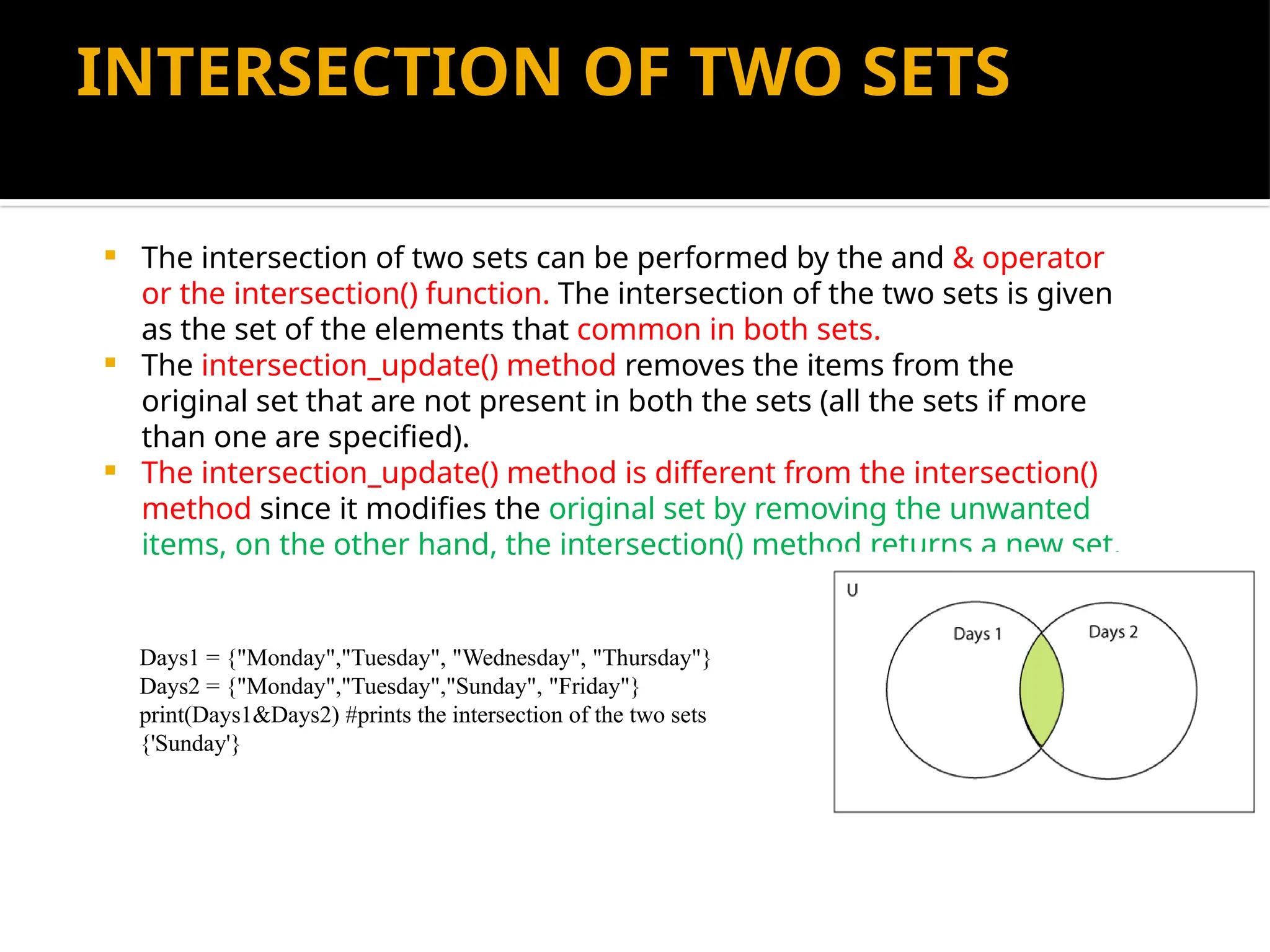 INTERSECTION OF TWO SETS

▪ The intersection of two sets can be performed by the and & operator or the intersection() function. The intersection of the two sets is given as the set of the elements that common in both sets.
▪ The intersection_update() method removes the items from the original set that are not present in both the sets (all the sets if more than one are specified).
▪ The intersection_update() method is different from the intersection() method since it modifies the original set by removing the unwanted items, on the other hand, the intersection() method returns a new set.

Days1 = {"Monday","Tuesday", "Wednesday", "Thursday"}
Days2 = {"Monday","Tuesday","Sunday", "Friday"}
print(Days1&Days2) #prints the intersection of the two sets
{'Sunday'}

U
Days 1
Days 2